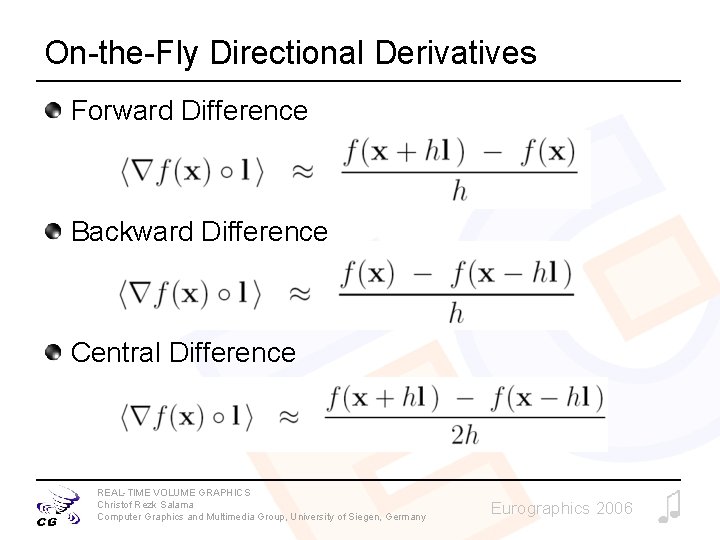 On-the-Fly Directional Derivatives

Forward Difference

$\langle \nabla f(\mathbf{x}) \circ \mathbf{l} \rangle \approx \frac{f(\mathbf{x} + h\mathbf{l}) - f(\mathbf{x})}{h}$

Backward Difference

$\langle \nabla f(\mathbf{x}) \circ \mathbf{l} \rangle \approx \frac{f(\mathbf{x}) - f(\mathbf{x} - h\mathbf{l})}{h}$

Central Difference

$\langle \nabla f(\mathbf{x}) \circ \mathbf{l} \rangle \approx \frac{f(\mathbf{x} + h\mathbf{l}) - f(\mathbf{x} - h\mathbf{l})}{2h}$

CG

REAL-TIME VOLUME GRAPHICS
Christof Rezk Salama
Computer Graphics and Multimedia Group, University of Siegen, Germany

Eurographics 2006